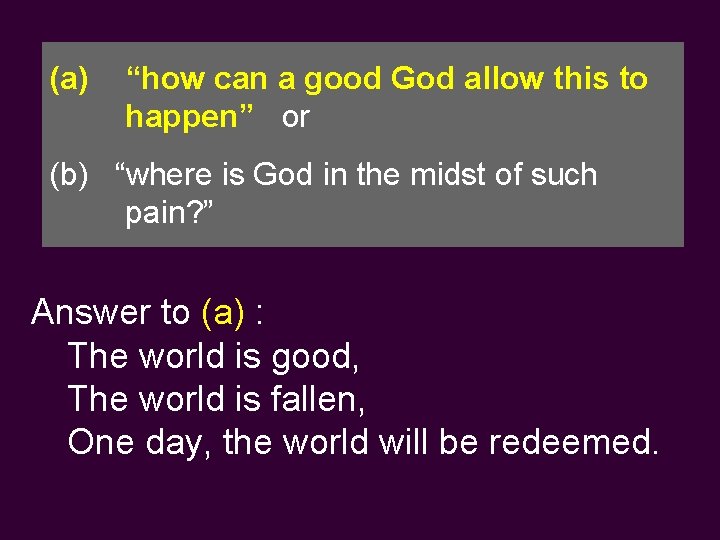 (a) “how can a good God allow this to happen” or

(b) “where is God in the midst of such pain?”

Answer to (a) :
The world is good,
The world is fallen,
One day, the world will be redeemed.